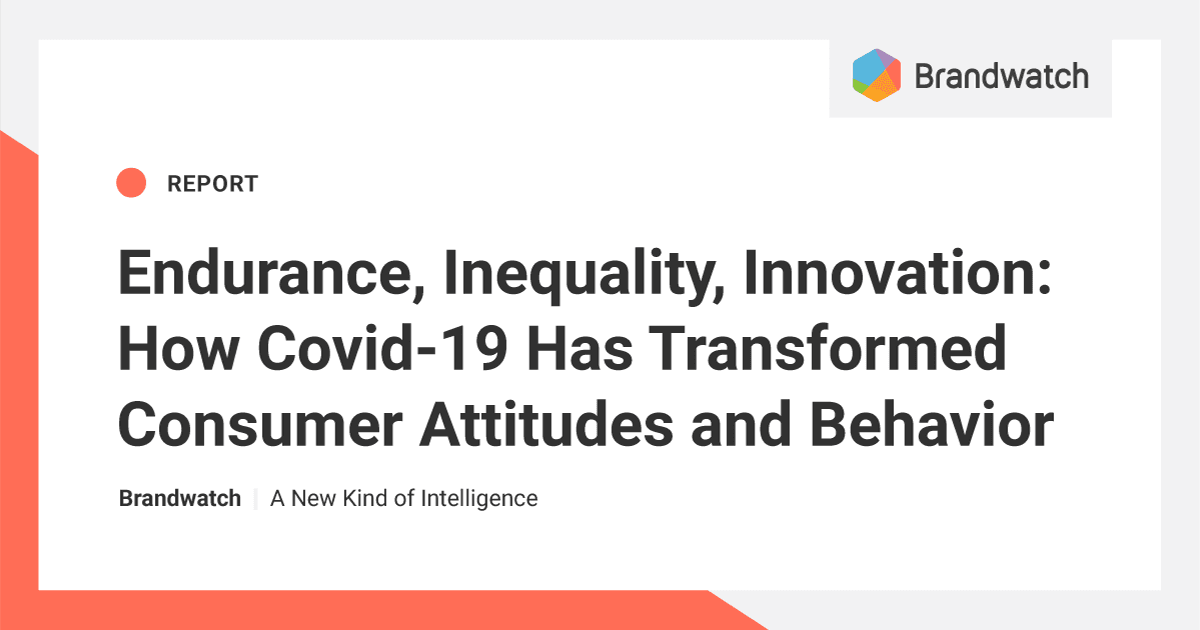 Brandwatch

REPORT

Endurance, Inequality, Innovation: How Covid-19 Has Transformed Consumer Attitudes and Behavior

Brandwatch | A New Kind of Intelligence